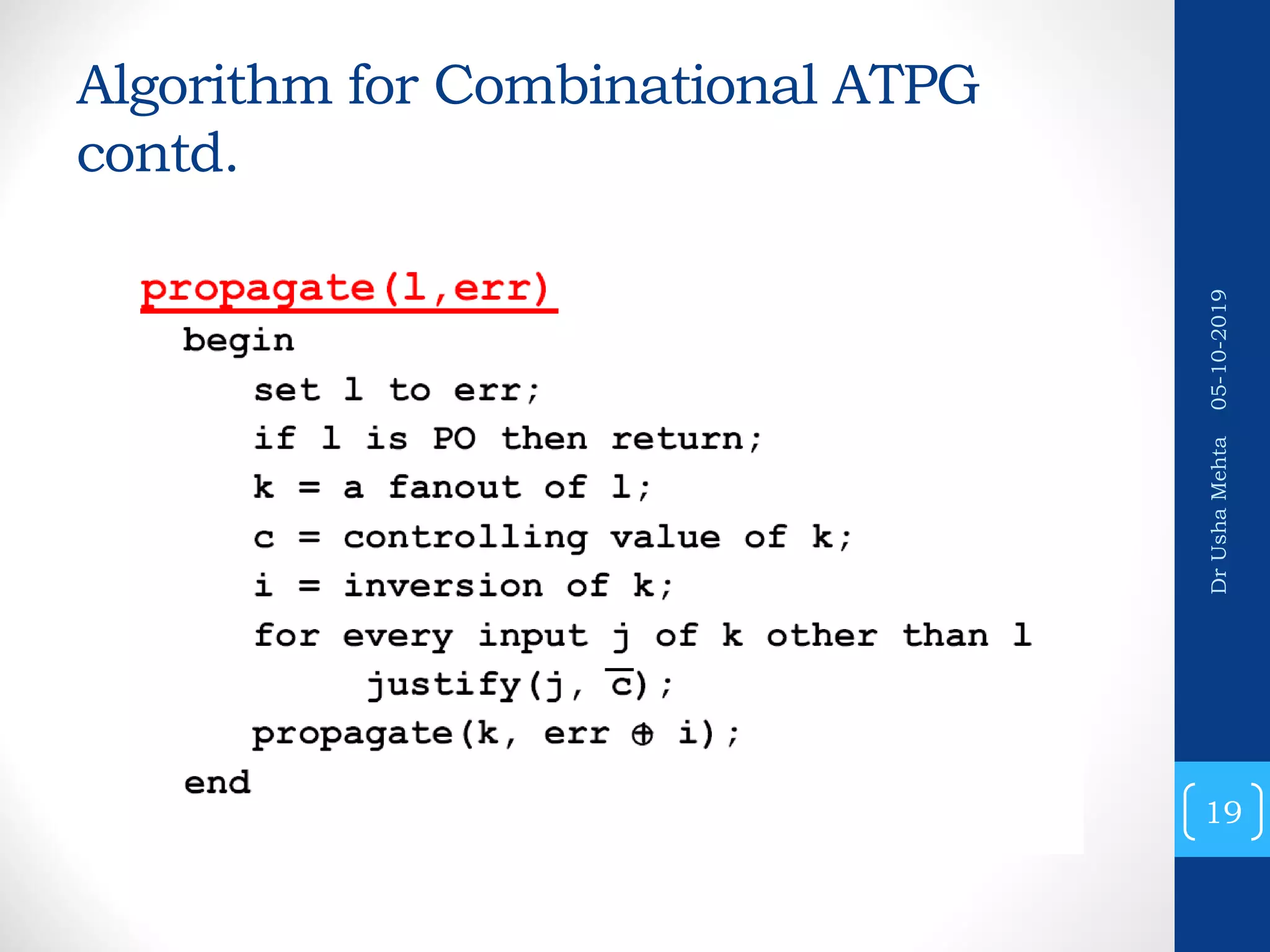 Algorithm for Combinational ATPG contd.

propagate(l,err)
begin
set l to err;
if l is PO then return;
k = a fanout of l;
c = controlling value of k;
i = inversion of k;
for every input j of k other than l
justify(j, $\overline{c}$);
propagate(k, err $\oplus$ i);
end

Dr Usha Mehta 05-10-2019

19